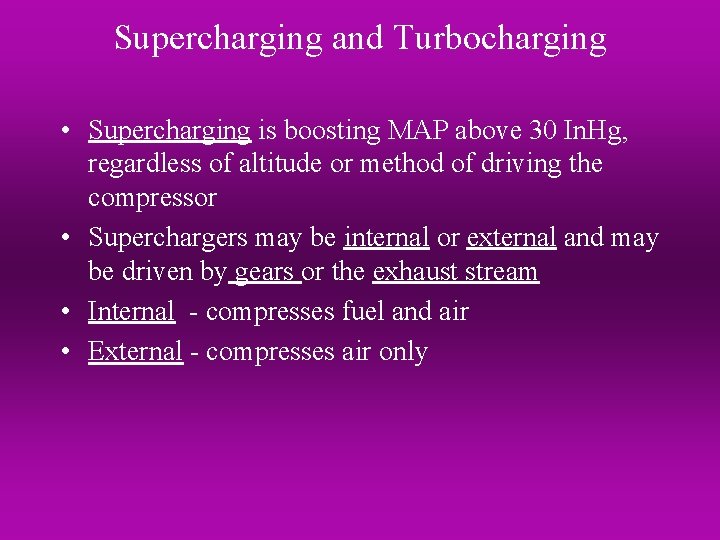 Supercharging and Turbocharging

• Supercharging is boosting MAP above 30 InHg, regardless of altitude or method of driving the compressor
• Superchargers may be internal or external and may be driven by gears or the exhaust stream
• Internal - compresses fuel and air
• External - compresses air only